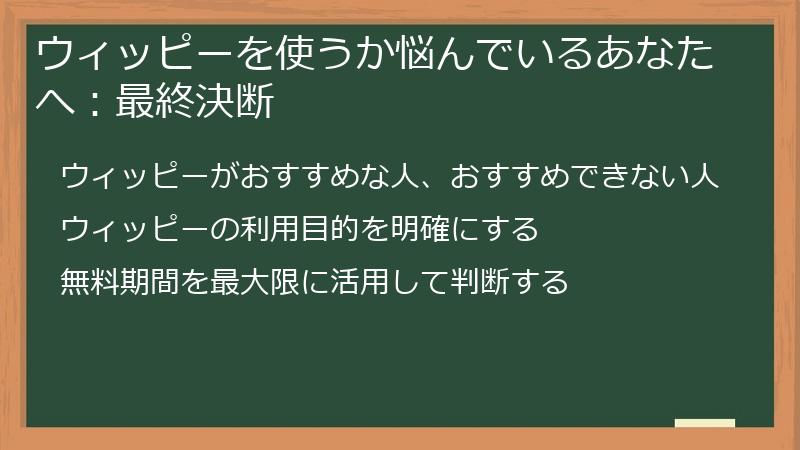 ウィッピーを使うか悩んでいるあなたへ：最終決断

ウィッピーがおすすめな人、おすすめできない人

ウィッピーの利用目的を明確にする

無料期間を最大限に活用して判断する